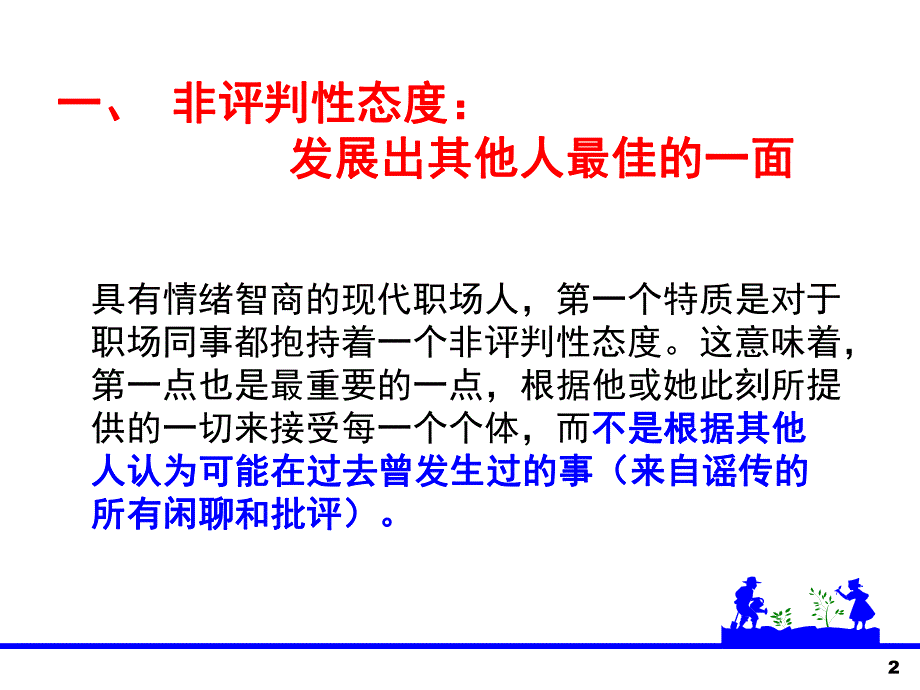 一、 非评判性态度：
发展出其他人最佳的一面

具有情绪智商的现代职场人，第一个特质是对于职场同事都抱持着一个非评判性态度。这意味着，第一点也是最重要的一点，根据他或她此刻所提供的一切来接受每一个个体，而不是根据其他人认为可能在过去曾发生过的事（来自谣传的所有闲聊和批评）。

2